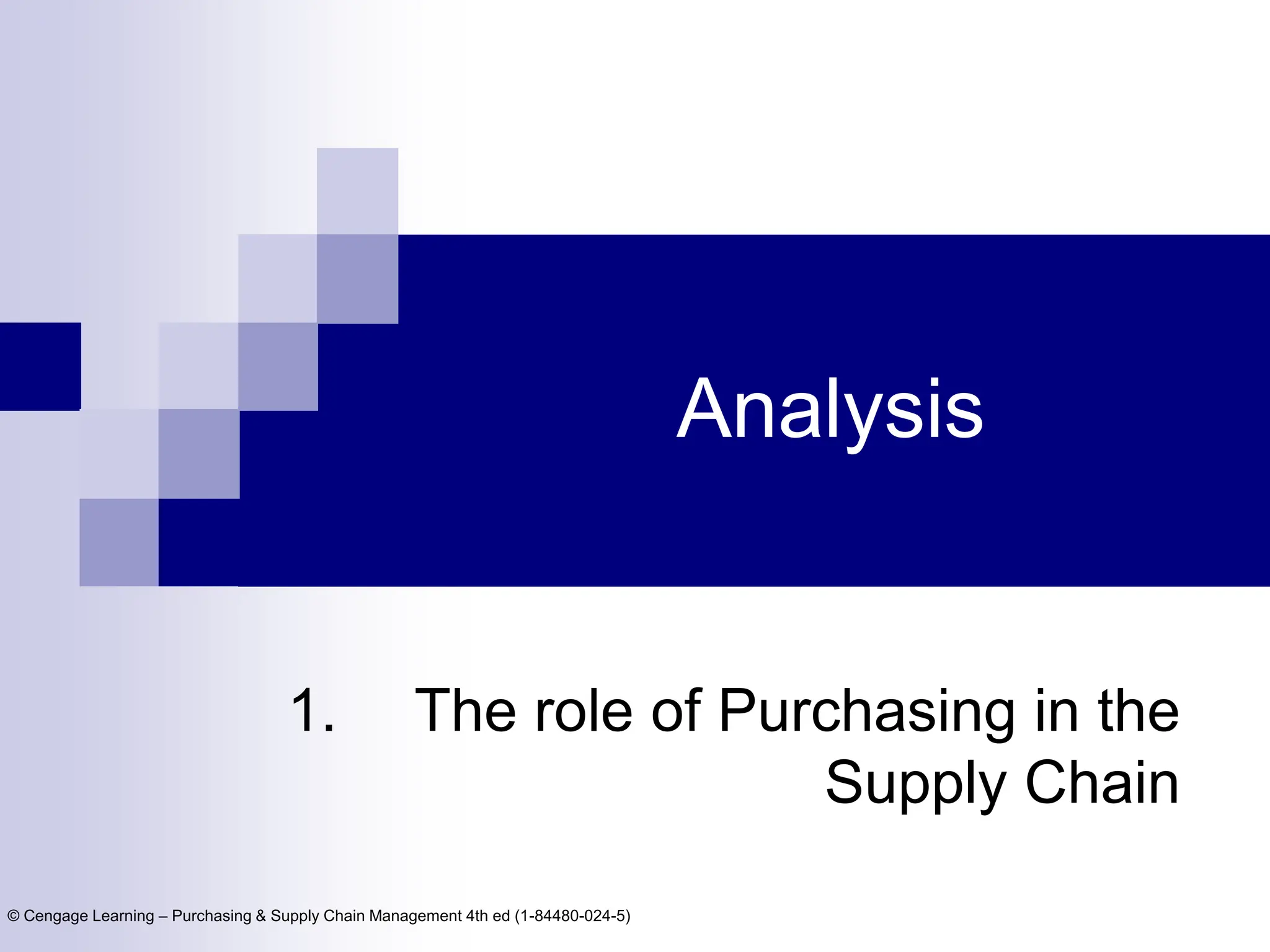 Analysis

1. The role of Purchasing in the Supply Chain

© Cengage Learning – Purchasing & Supply Chain Management 4th ed (1-84480-024-5)